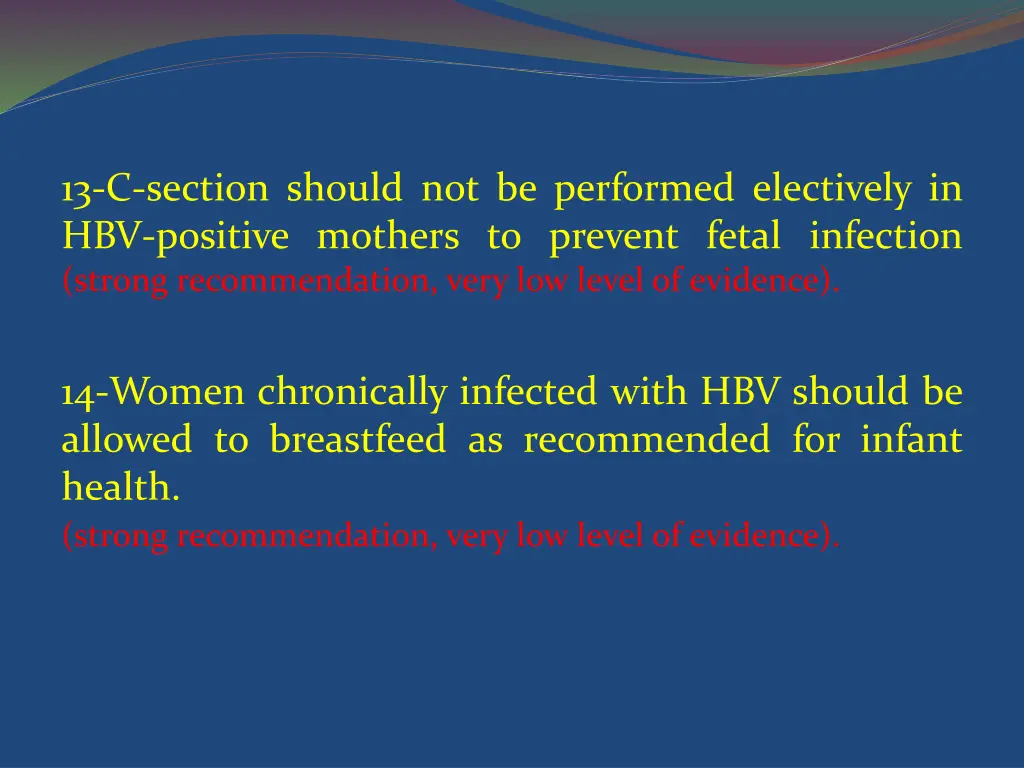 13-C-section should not be performed electively in HBV-positive mothers to prevent fetal infection (strong recommendation, very low level of evidence).

14-Women chronically infected with HBV should be allowed to breastfeed as recommended for infant health.
(strong recommendation, very low level of evidence).